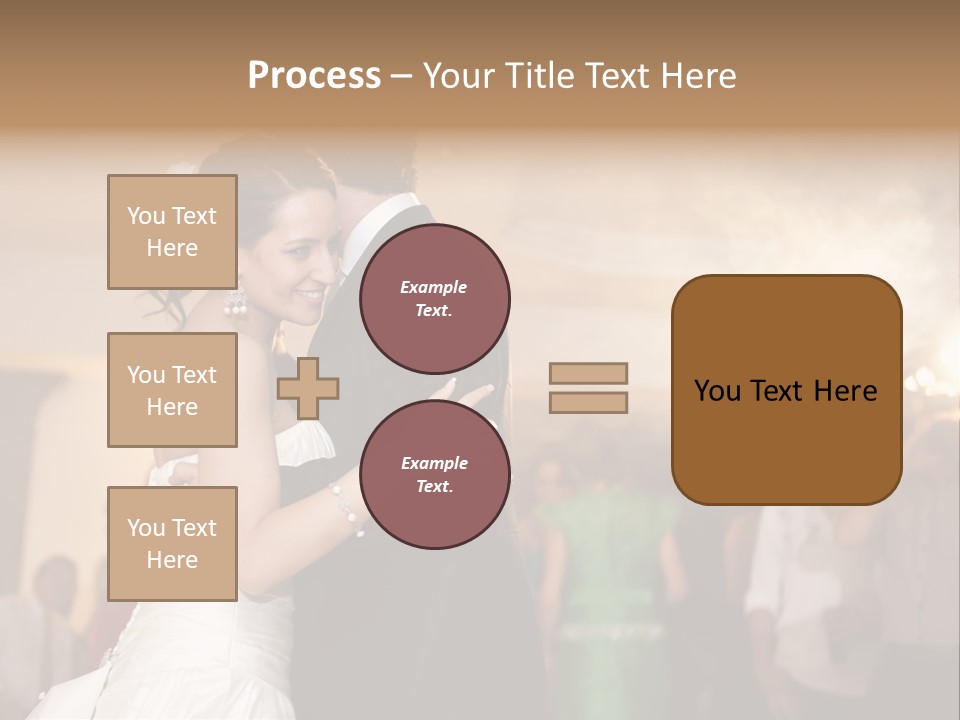 Process – Your Title Text Here

You Text Here

You Text Here

You Text Here

Example Text.

Example Text.

You Text Here